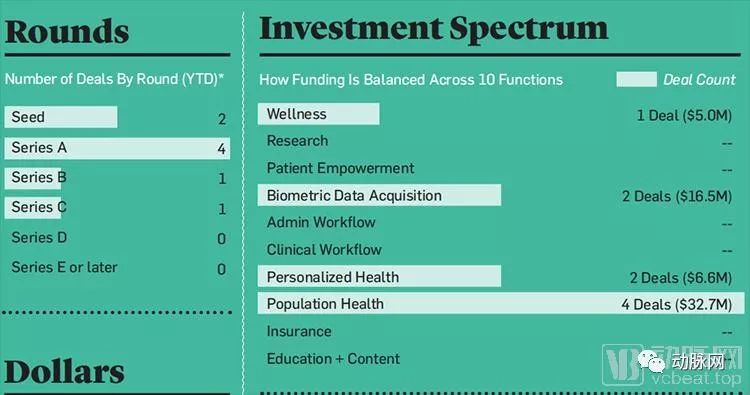 Rounds

Number of Deals By Round (YTD)*

| | |
|---|---|
| Seed | 2 |
| Series A | 4 |
| Series B | 1 |
| Series C | 1 |
| Series D | 0 |
| Series E or later | 0 |

Dollars

Investment Spectrum

How Funding Is Balanced Across 10 Functions

Deal Count

| | |
|---|---|
| Wellness | 1 Deal ($5.0M) |
| Research | -- |
| Patient Empowerment | -- |
| Biometric Data Acquisition | 2 Deals ($16.5M) |
| Admin Workflow | -- |
| Clinical Workflow | -- |
| Personalized Health | 2 Deals ($6.6M) |
| Population Health | 4 Deals ($32.7M) |
| Insurance | -- |
| Education + Content | |

动脉网
vcbeat.top